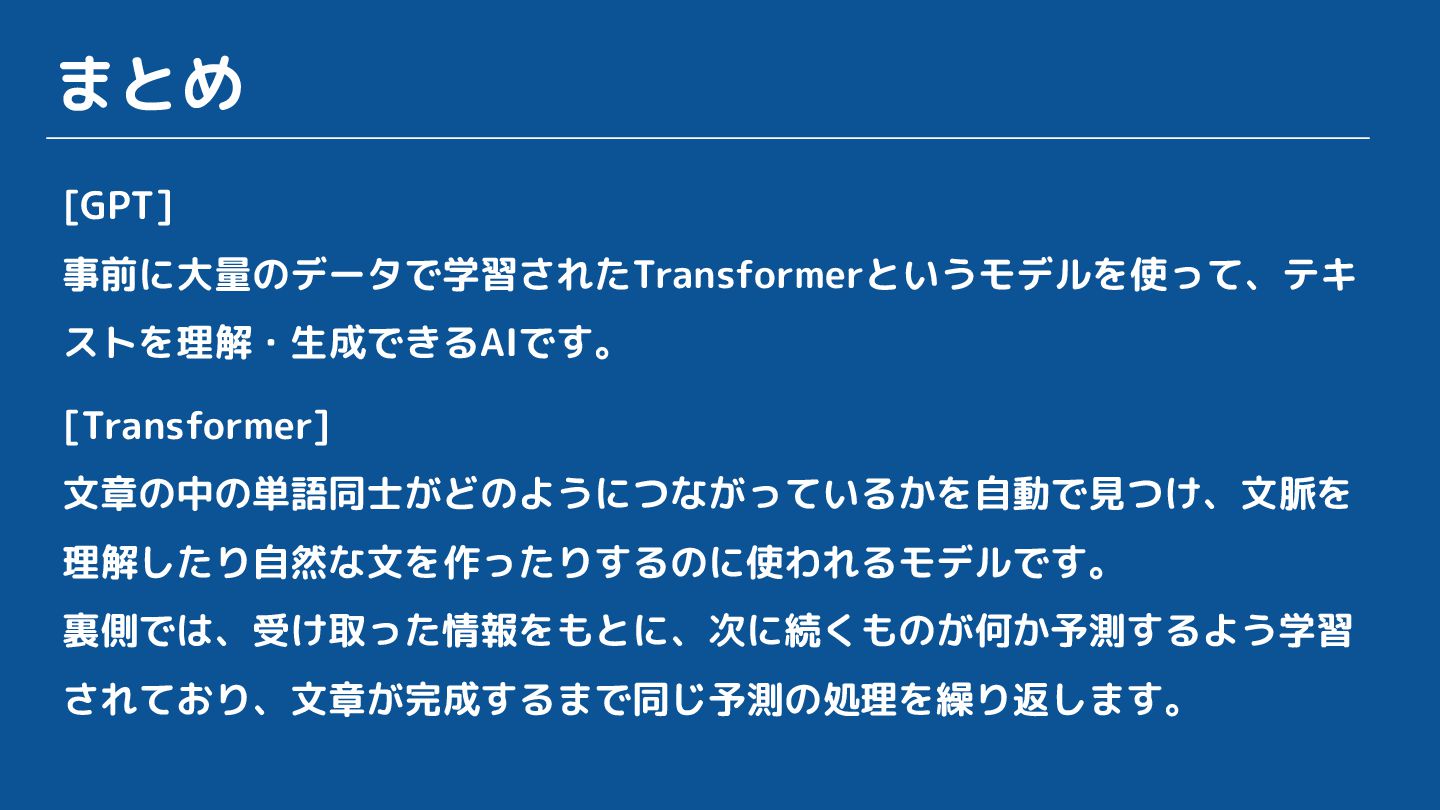 まとめ

[GPT]
事前に大量のデータで学習されたTransformerというモデルを使って、テキストを理解・生成できるAIです。

[Transformer]
文章の中の単語同士がどのようにつながっているかを自動で見つけ、文脈を理解したり自然な文を作ったりするのに使われるモデルです。
裏側では、受け取った情報をもとに、次に続くものが何か予測するよう学習されており、文章が完成するまで同じ予測の処理を繰り返します。